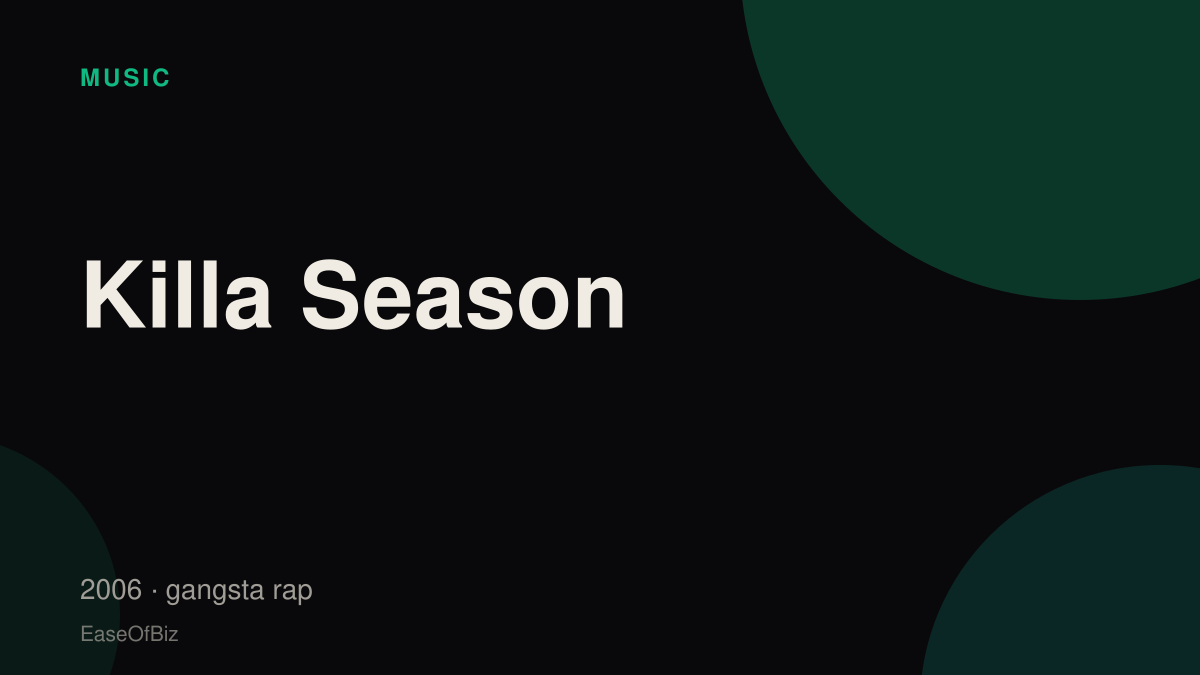 MUSIC

Killa Season

2006 · gangsta rap

EaseOfBiz